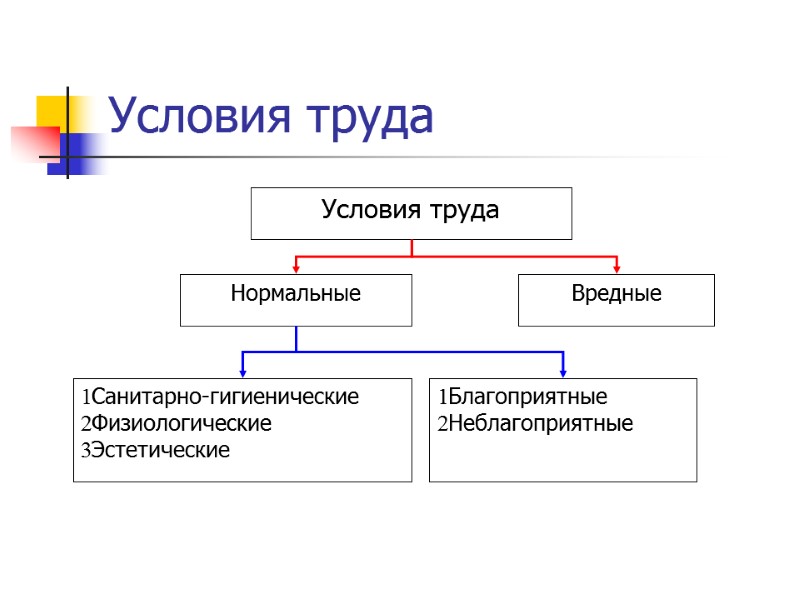 Условия труда

Условия труда

Нормальные

Вредные

1Санитарно-гигиенические
2Физиологические
3Эстетические

1Благоприятные
2Неблагоприятные